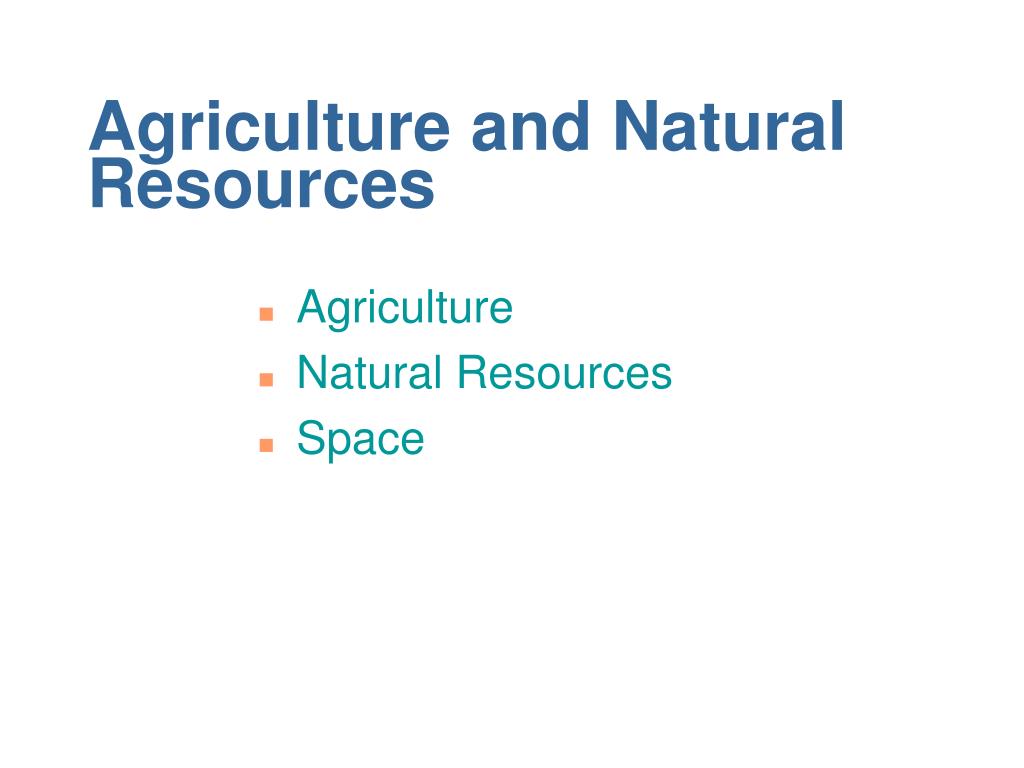 Agriculture and Natural Resources

- Agriculture
- Natural Resources
- Space